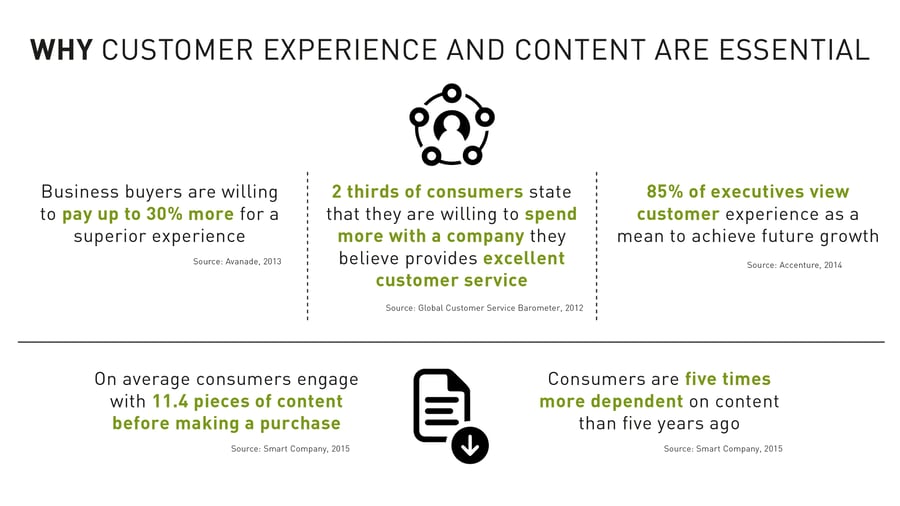 WHY CUSTOMER EXPERIENCE AND CONTENT ARE ESSENTIAL

Business buyers are willing to pay up to 30% more for a superior experience

Source: Avanade, 2013

2 thirds of consumers state that they are willing to spend more with a company they believe provides excellent customer service

Source: Global Customer Service Barometer, 2012

85% of executives view customer experience as a mean to achieve future growth

Source: Accenture, 2014

On average consumers engage with 11.4 pieces of content before making a purchase

Source: Smart Company, 2015

Consumers are five times more dependent on content than five years ago

Source: Smart Company, 2015